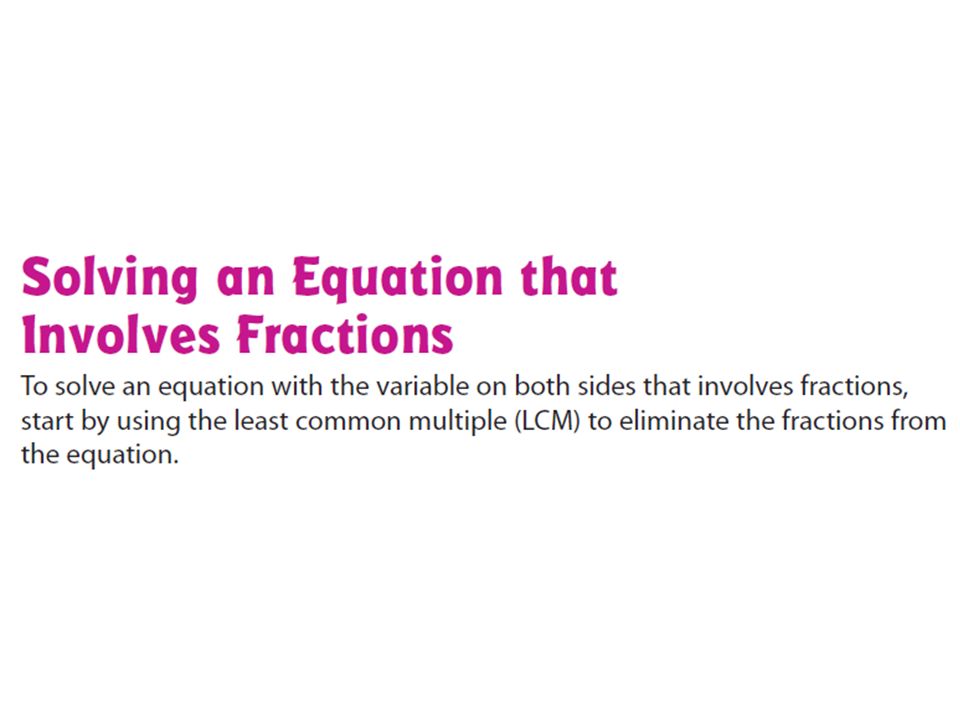 Solving an Equation that Involves Fractions

To solve an equation with the variable on both sides that involves fractions, start by using the least common multiple (LCM) to eliminate the fractions from the equation.